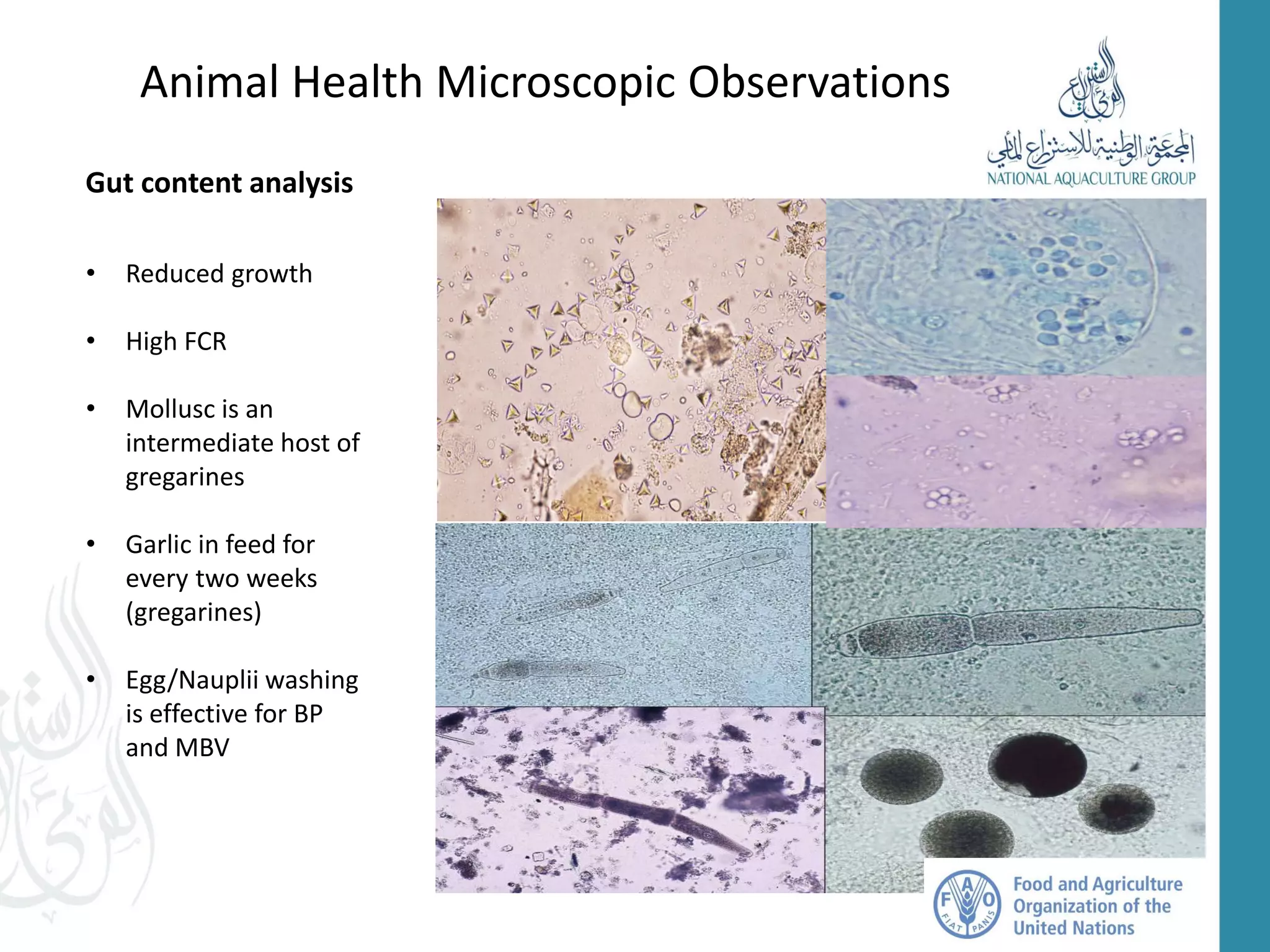 Animal Health Microscopic Observations

المجموعة الوطنية للاستزراع المائي
NATIONAL AQUACULTURE GROUP

Gut content analysis

• Reduced growth

• High FCR

• Mollusc is an intermediate host of gregarines

• Garlic in feed for every two weeks (gregarines)

• Egg/Nauplii washing is effective for BP and MBV

FAO FIAT PANIS
Food and Agriculture Organization of the United Nations